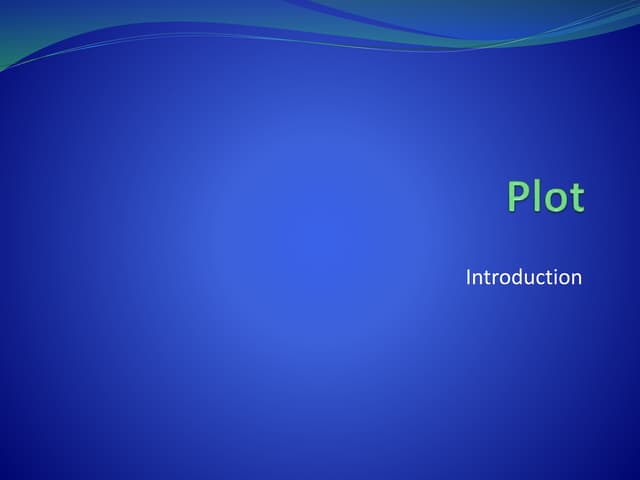 Plot

Introduction